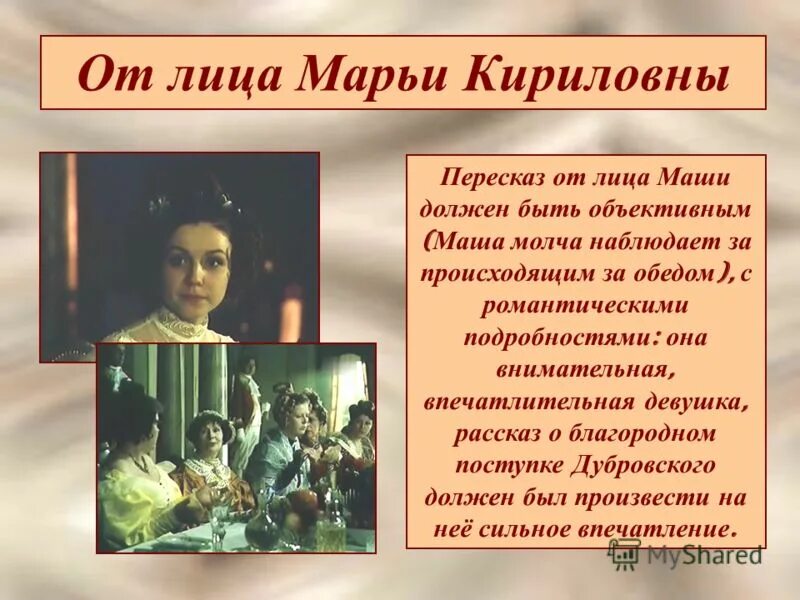 От лица Марьи Кириловны

Пересказ от лица Маши должен быть объективным (Маша молча наблюдает за происходящим за обедом), с романтическими подробностями: она внимательная, впечатлительная девушка, рассказ о благородном поступке Дубровского должен был произвести на неё сильное впечатление.

MyShared